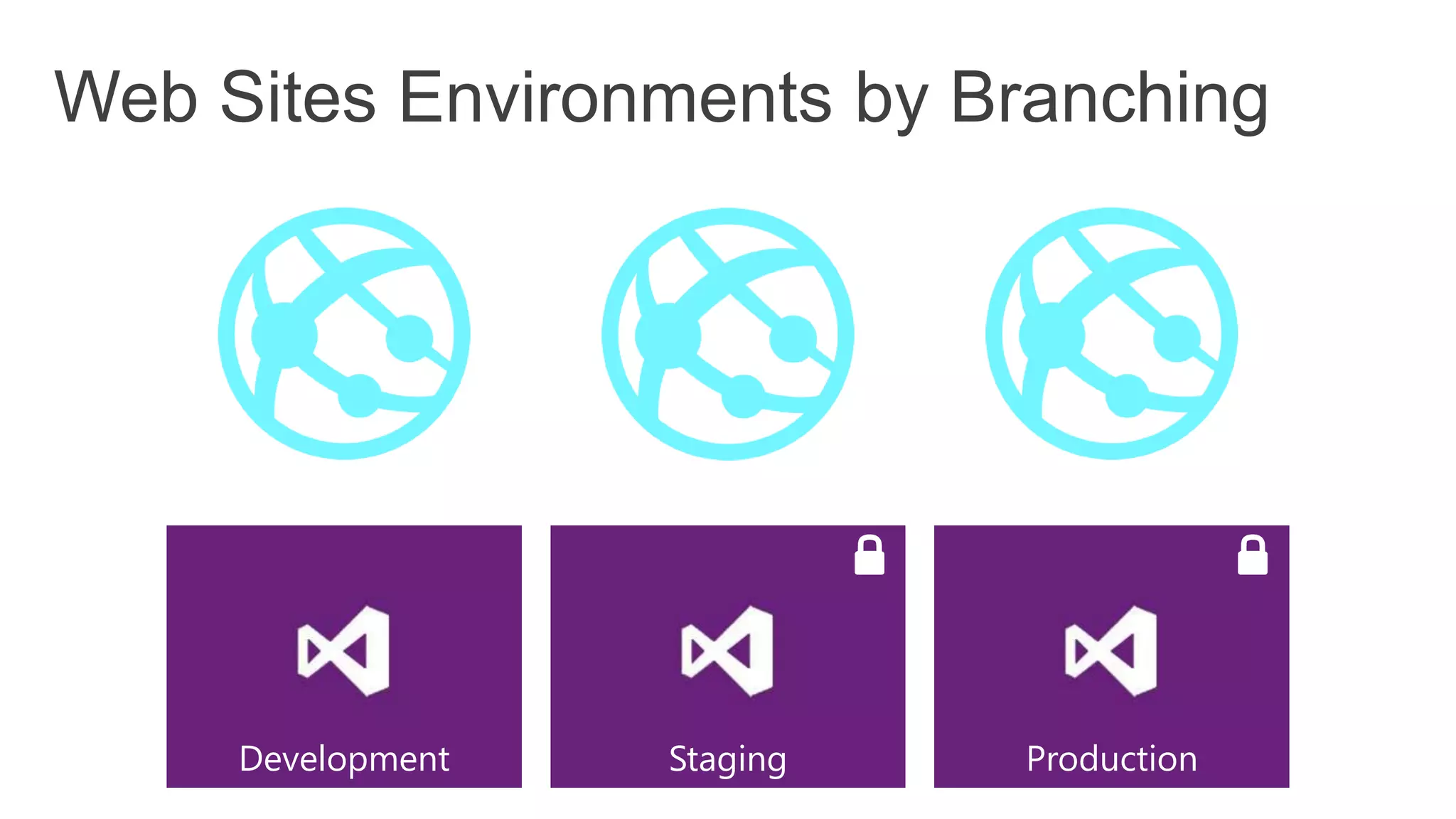 Web Sites Environments by Branching

Development

Staging

Production